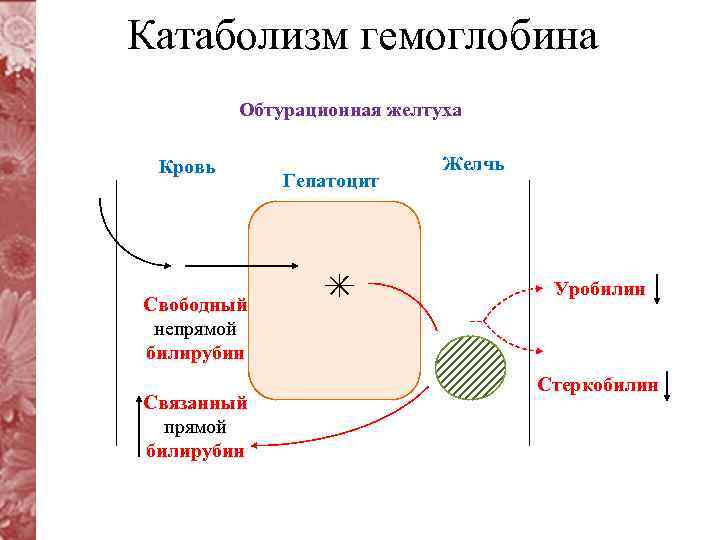 Катаболизм гемоглобина

Обтурационная желтуха

Кровь

Гепатоцит

Желчь

Свободный непрямой билирубин

Связанный прямой билирубин

Уробилин

Стеркобилин